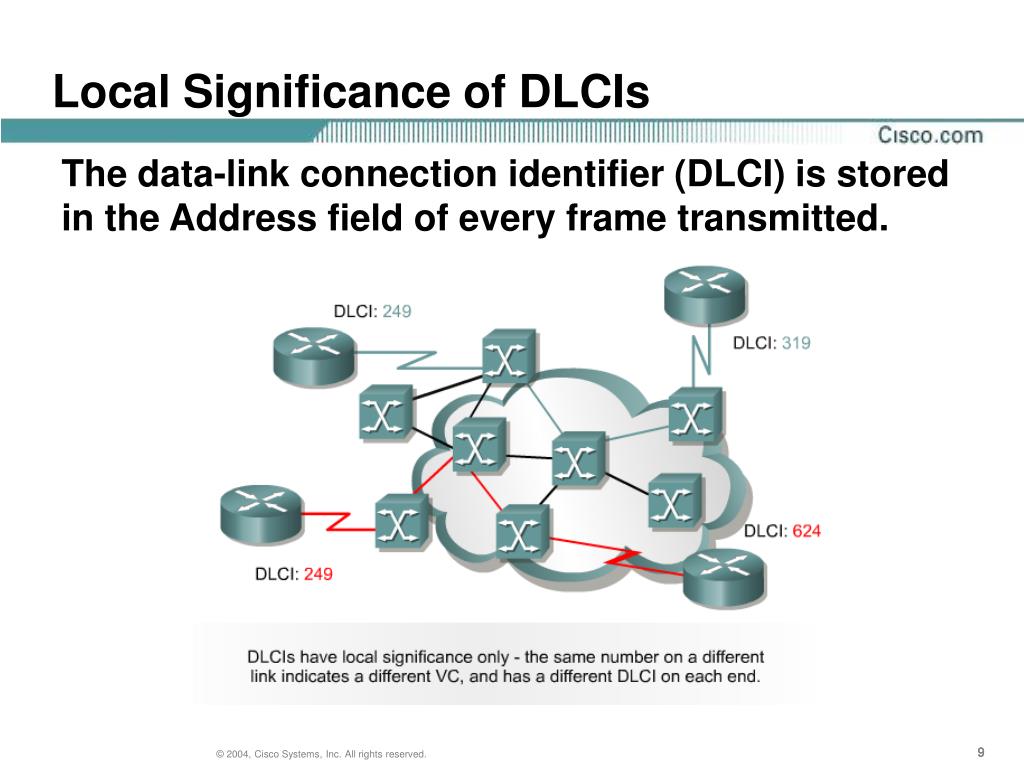 Local Significance of DLCIs

Cisco.com

The data-link connection identifier (DLCI) is stored in the Address field of every frame transmitted.

DLCI: 249

DLCI: 319

DLCI: 624

DLCI: 249

DLCIs have local significance only - the same number on a different link indicates a different VC, and has a different DLCI on each end.

© 2004, Cisco Systems, Inc. All rights reserved.

9